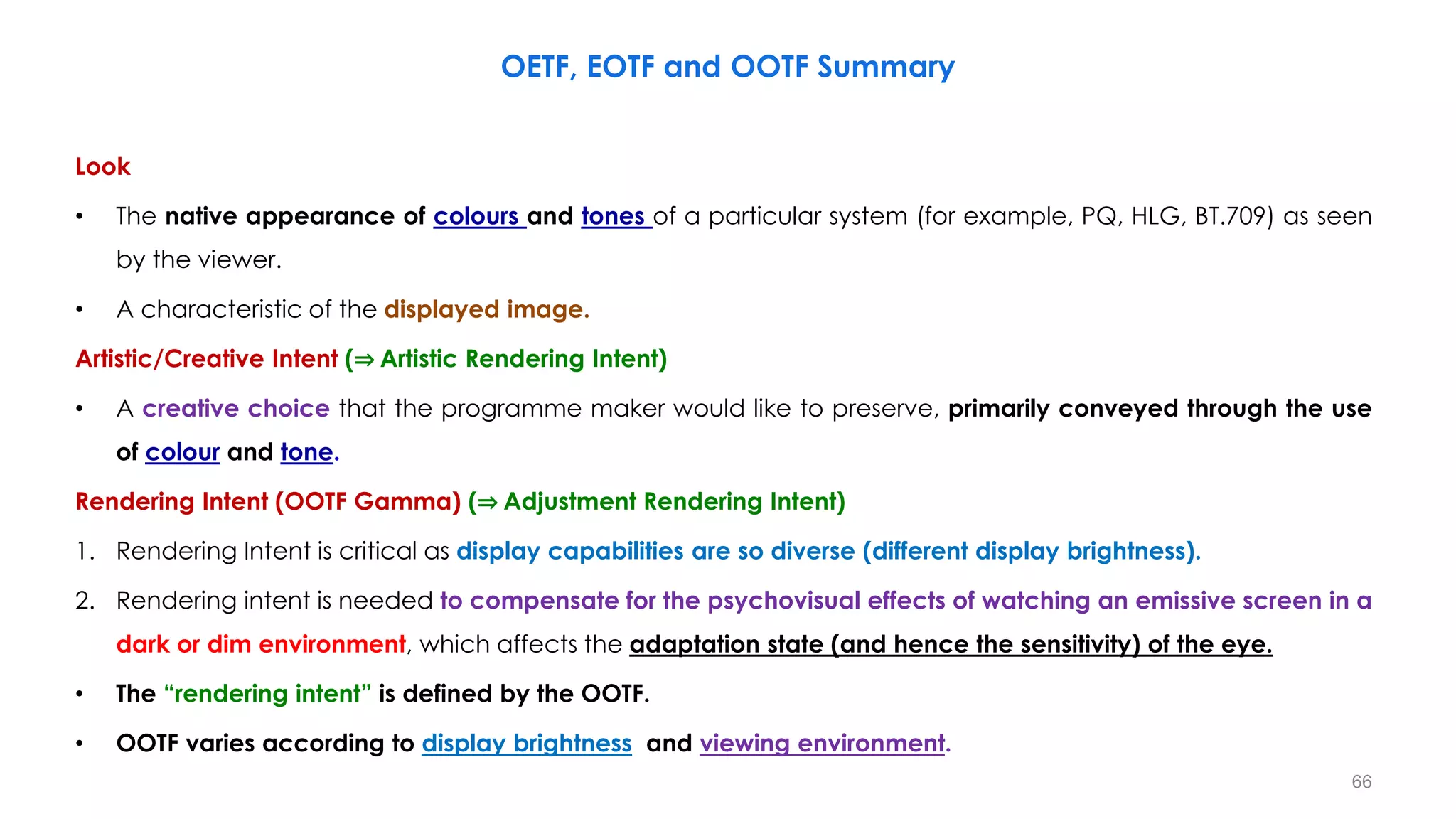 OETF, EOTF and OOTF Summary

Look

• The native appearance of colours and tones of a particular system (for example, PQ, HLG, BT.709) as seen by the viewer.

• A characteristic of the displayed image.

Artistic/Creative Intent (⇒ Artistic Rendering Intent)

• A creative choice that the programme maker would like to preserve, primarily conveyed through the use of colour and tone.

Rendering Intent (OOTF Gamma) (⇒ Adjustment Rendering Intent)

1. Rendering Intent is critical as display capabilities are so diverse (different display brightness).

2. Rendering intent is needed to compensate for the psychovisual effects of watching an emissive screen in a dark or dim environment, which affects the adaptation state (and hence the sensitivity) of the eye.

• The “rendering intent” is defined by the OOTF.

• OOTF varies according to display brightness and viewing environment.

66